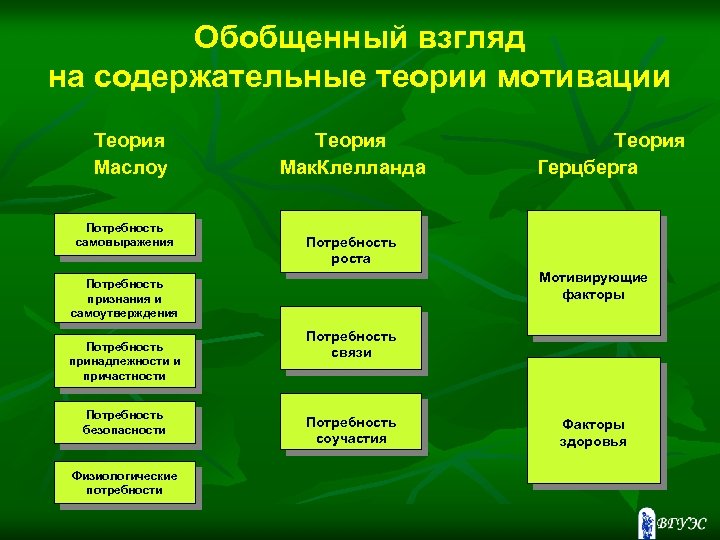 Обобщенный взгляд на содержательные теории мотивации

Теория Маслоу

Потребность самовыражения

Потребность признания и самоутверждения

Потребность принадлежности и причастности

Потребность безопасности

Физиологические потребности

Теория МакКлелланда

Потребность роста

Потребность связи

Потребность соучастия

Теория Герцберга

Мотивирующие факторы

Факторы здоровья

ВГУЭС